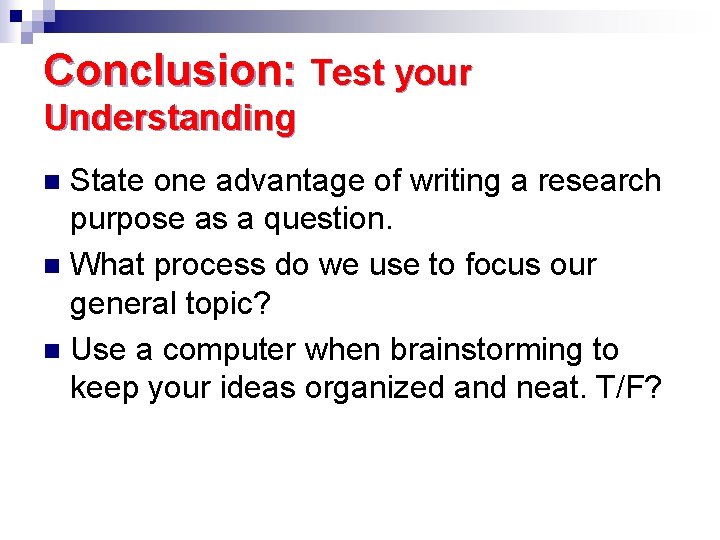 Conclusion: Test your Understanding

State one advantage of writing a research purpose as a question.

What process do we use to focus our general topic?

Use a computer when brainstorming to keep your ideas organized and neat. T/F?